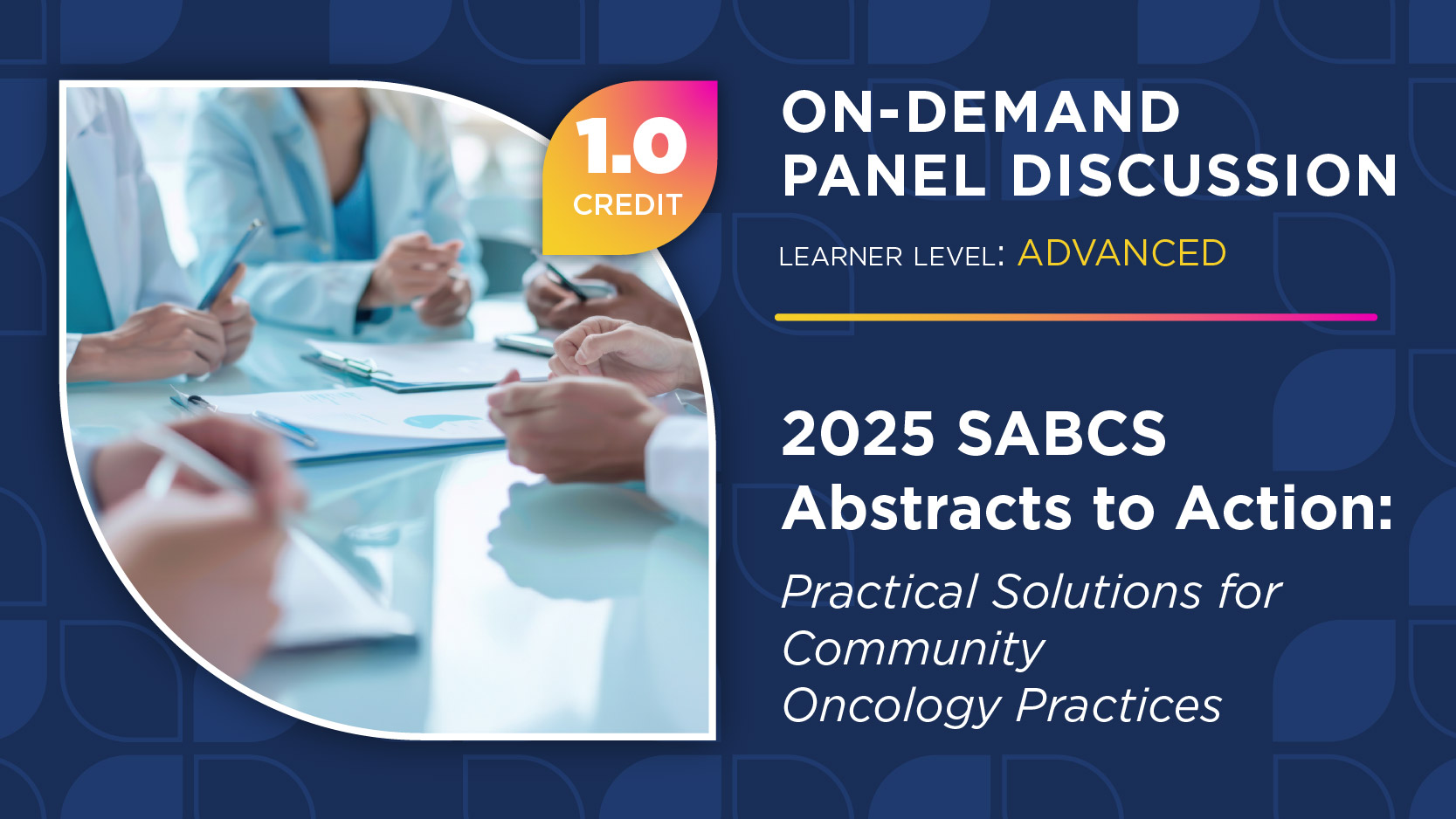 1.0 CREDIT

ON-DEMAND PANEL DISCUSSION

LEARNER LEVEL: ADVANCED

2025 SABCS Abstracts to Action:

Practical Solutions for Community Oncology Practices